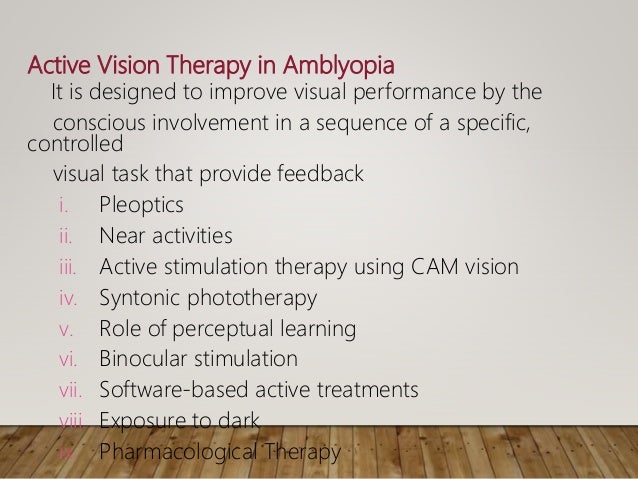 Active Vision Therapy in Amblyopia

It is designed to improve visual performance by the conscious involvement in a sequence of a specific, controlled visual task that provide feedback

i. Pleoptics
ii. Near activities
iii. Active stimulation therapy using CAM vision
iv. Syntonic phototherapy
v. Role of perceptual learning
vi. Binocular stimulation
vii. Software-based active treatments
viii. Exposure to dark
ix. Pharmacological Therapy